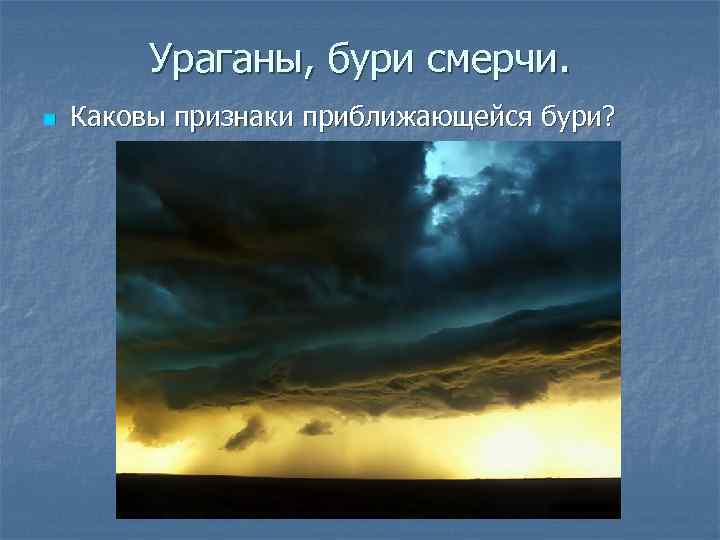 Ураганы, бури смерчи.

Каковы признаки приближающейся бури?